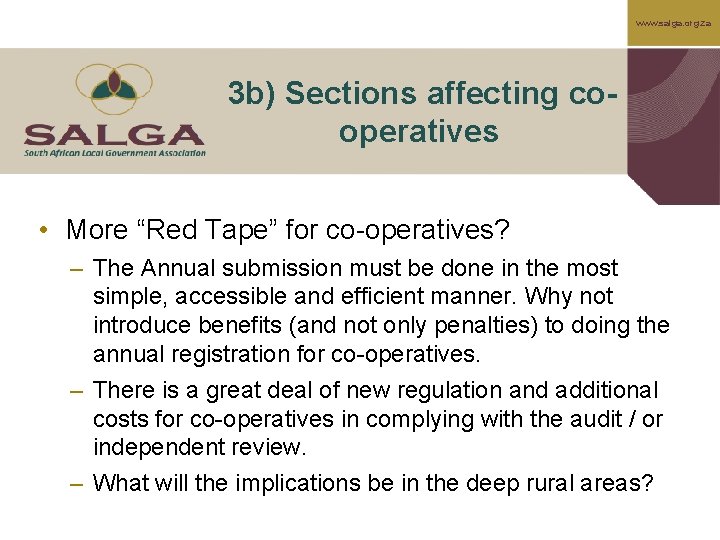 www.salga.org.za

SALGA
South African Local Government Association

3b) Sections affecting co-operatives

• More “Red Tape” for co-operatives?
– The Annual submission must be done in the most simple, accessible and efficient manner. Why not introduce benefits (and not only penalties) to doing the annual registration for co-operatives.
– There is a great deal of new regulation and additional costs for co-operatives in complying with the audit / or independent review.
– What will the implications be in the deep rural areas?